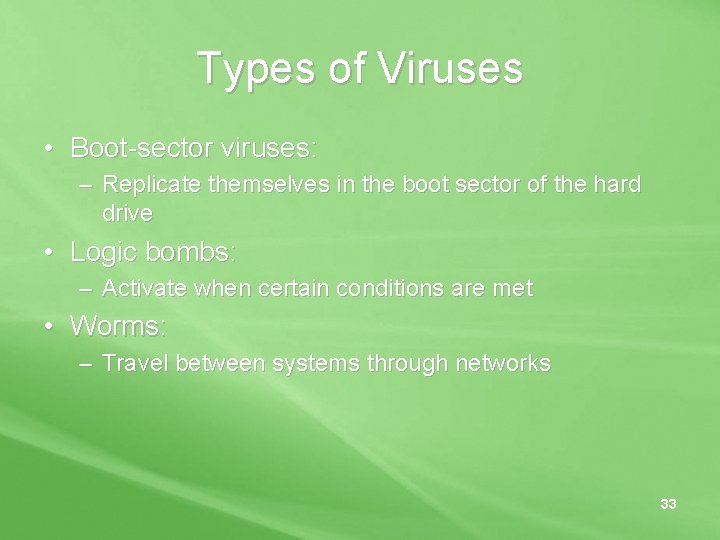 Types of Viruses

• Boot-sector viruses:
– Replicate themselves in the boot sector of the hard drive

• Logic bombs:
– Activate when certain conditions are met

• Worms:
– Travel between systems through networks

33